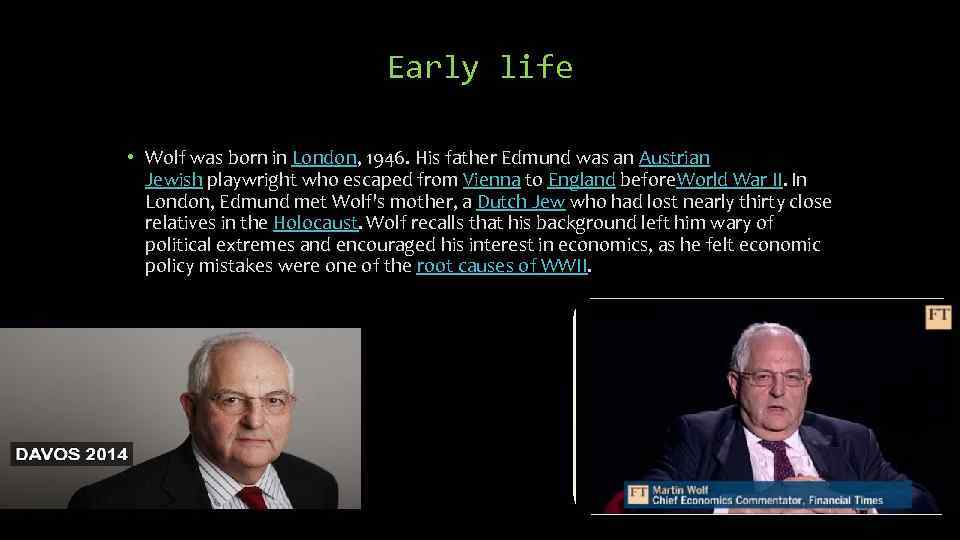 Early life

• Wolf was born in London, 1946. His father Edmund was an Austrian Jewish playwright who escaped from Vienna to England beforeWorld War II. In London, Edmund met Wolf's mother, a Dutch Jew who had lost nearly thirty close relatives in the Holocaust. Wolf recalls that his background left him wary of political extremes and encouraged his interest in economics, as he felt economic policy mistakes were one of the root causes of WWII.

DAVOS 2014

FT

FT Martin Wolf
Chief Economics Commentator, Financial Times